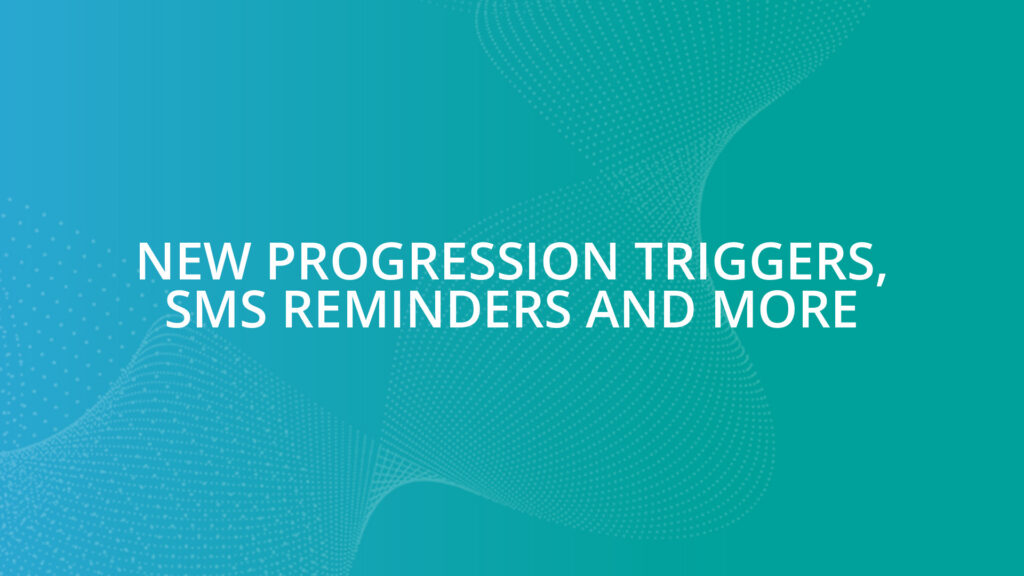 NEW PROGRESSION TRIGGERS, SMS REMINDERS AND MORE